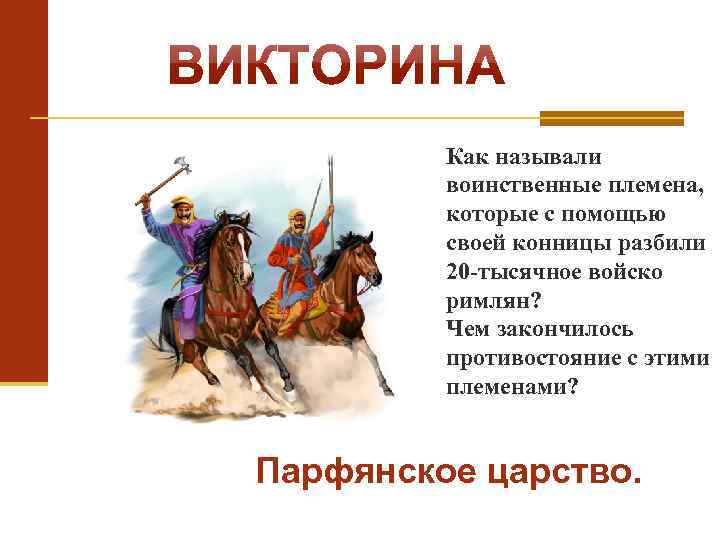 ВИКТОРИНА

Как называли воинственные племена, которые с помощью своей конницы разбили 20-тысячное войско римлян?
Чем закончилось противостояние с этими племенами?

Парфянское царство.